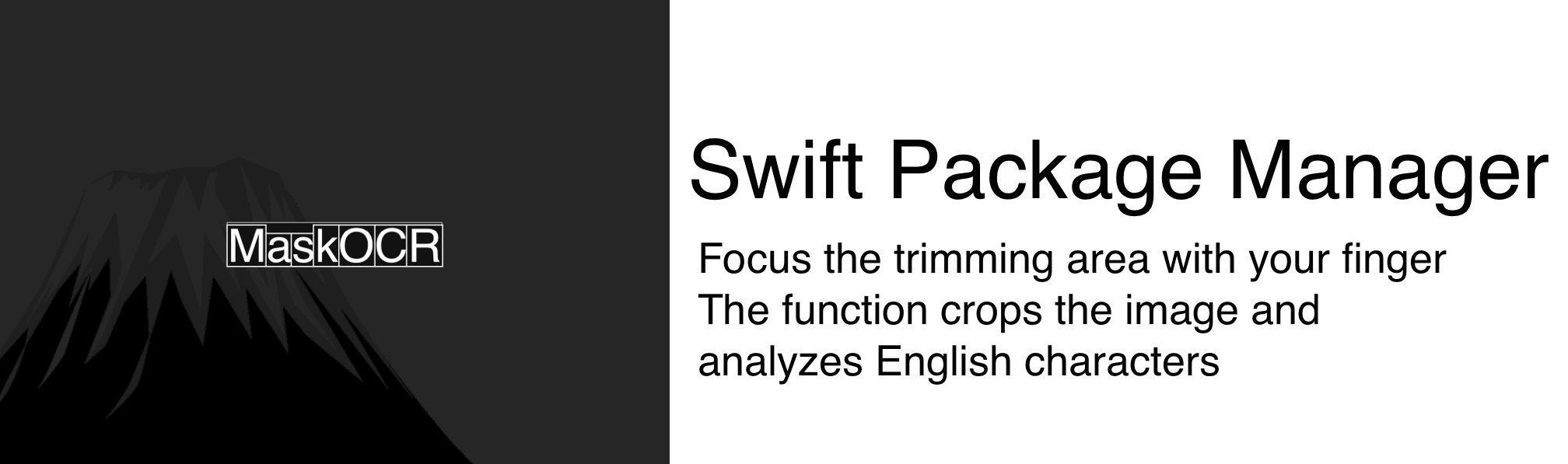 MaskOCR

Swift Package Manager

Focus the trimming area with your finger
The function crops the image and analyzes English characters